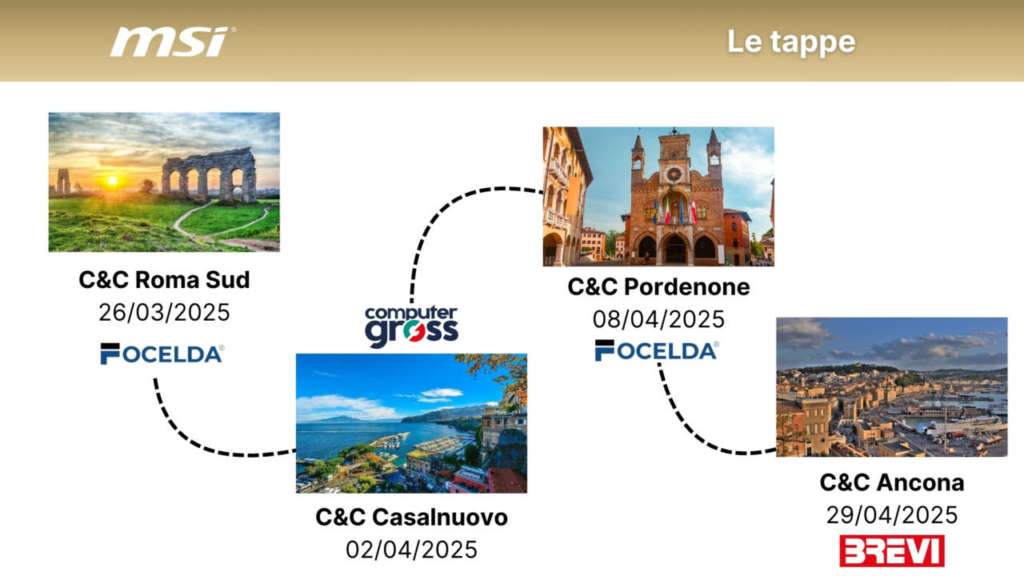 msi

Le tappe

C&C Roma Sud
26/03/2025
FOCELDA

computer gross

C&C Casalnuovo
02/04/2025

C&C Pordenone
08/04/2025
FOCELDA

C&C Ancona
29/04/2025
BREVI